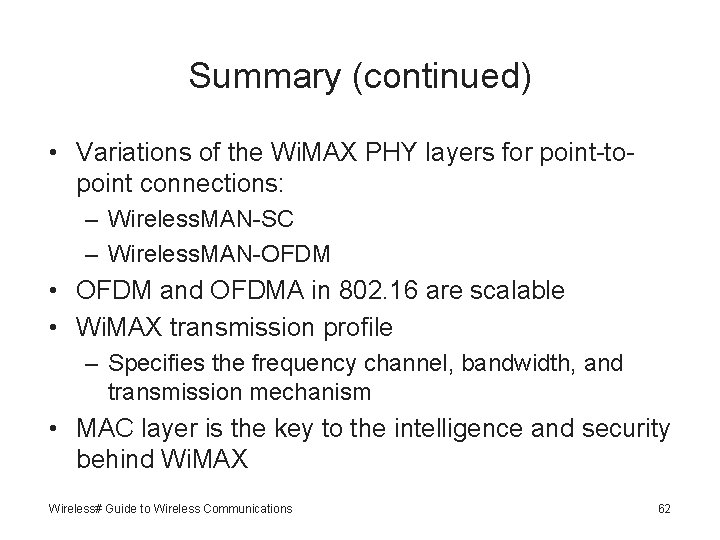 Summary (continued)

• Variations of the WiMAX PHY layers for point-to-point connections:
– WirelessMAN-SC
– WirelessMAN-OFDM
• OFDM and OFDMA in 802.16 are scalable
• WiMAX transmission profile
– Specifies the frequency channel, bandwidth, and transmission mechanism
• MAC layer is the key to the intelligence and security behind WiMAX

Wireless# Guide to Wireless Communications

62